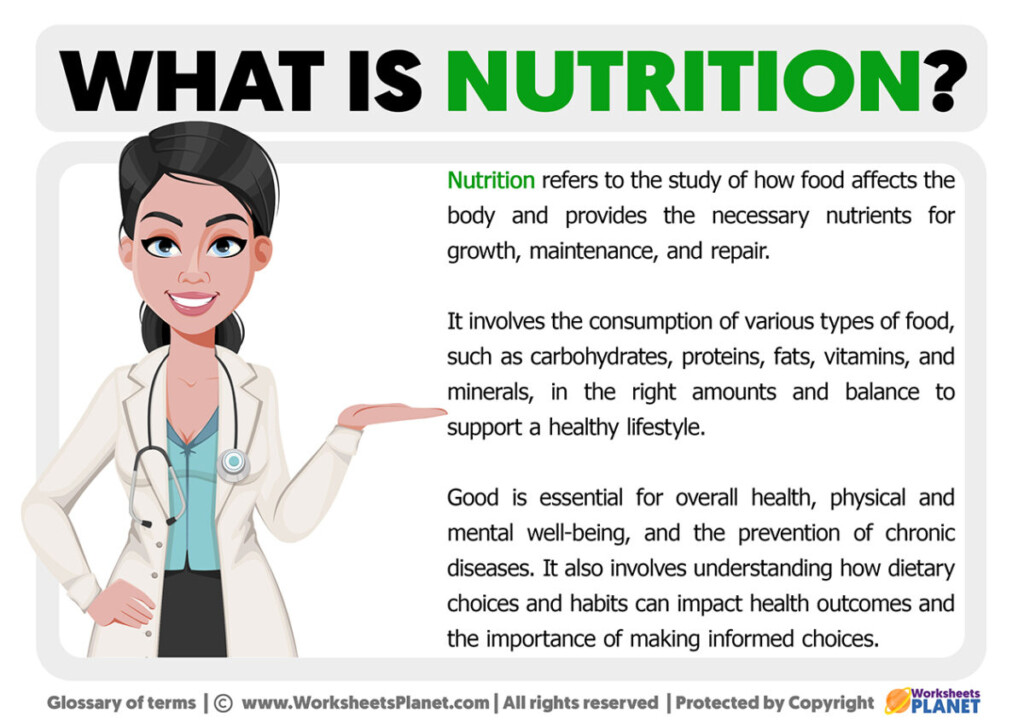 WHAT IS NUTRITION?

Nutrition refers to the study of how food affects the body and provides the necessary nutrients for growth, maintenance, and repair.

It involves the consumption of various types of food, such as carbohydrates, proteins, fats, vitamins, and minerals, in the right amounts and balance to support a healthy lifestyle.

Good is essential for overall health, physical and mental well-being, and the prevention of chronic diseases. It also involves understanding how dietary choices and habits can impact health outcomes and the importance of making informed choices.

Glossary of terms | © www.WorksheetsPlanet.com | All rights reserved | Protected by Copyright

Worksheets PLANET